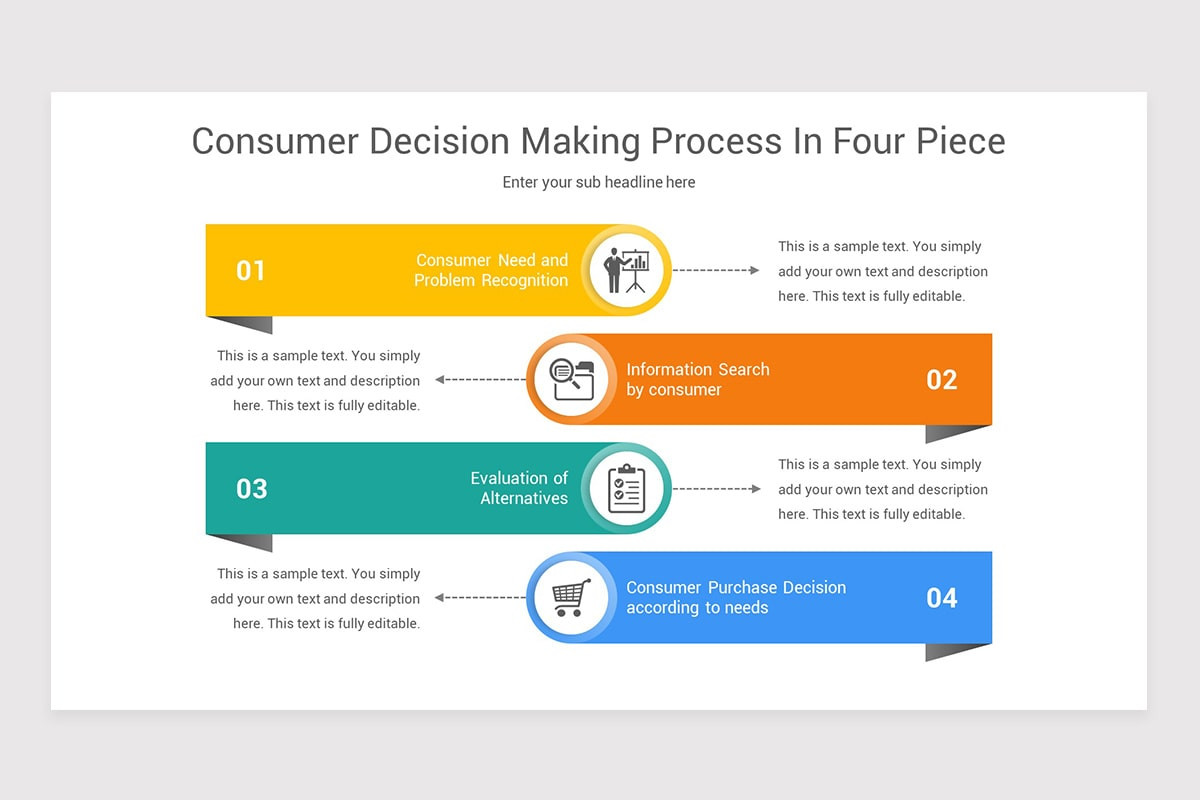 Consumer Decision Making Process In Four Piece

Enter your sub headline here

01

Consumer Need and Problem Recognition

This is a sample text. You simply add your own text and description here. This text is fully editable.

This is a sample text. You simply add your own text and description here. This text is fully editable.

Information Search by consumer

02

03

Evaluation of Alternatives

This is a sample text. You simply add your own text and description here. This text is fully editable.

This is a sample text. You simply add your own text and description here. This text is fully editable.

Consumer Purchase Decision according to needs

04